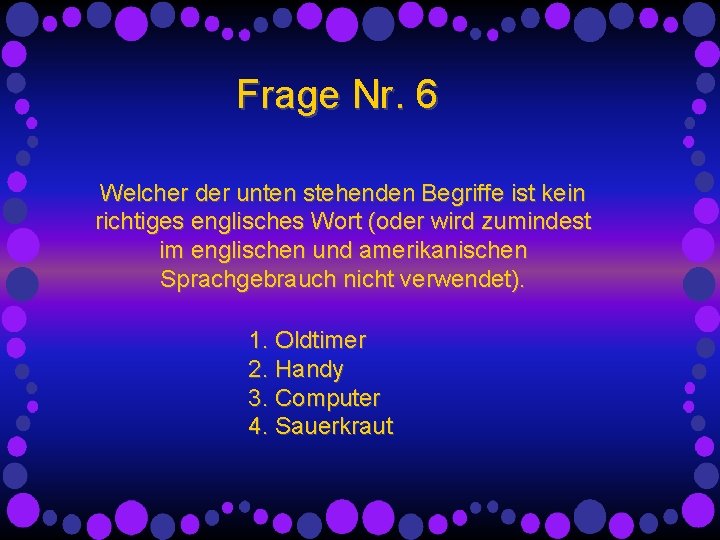 Frage Nr. 6

Welcher der unten stehenden Begriffe ist kein richtiges englisches Wort (oder wird zumindest im englischen und amerikanischen Sprachgebrauch nicht verwendet).

1. Oldtimer
2. Handy
3. Computer
4. Sauerkraut